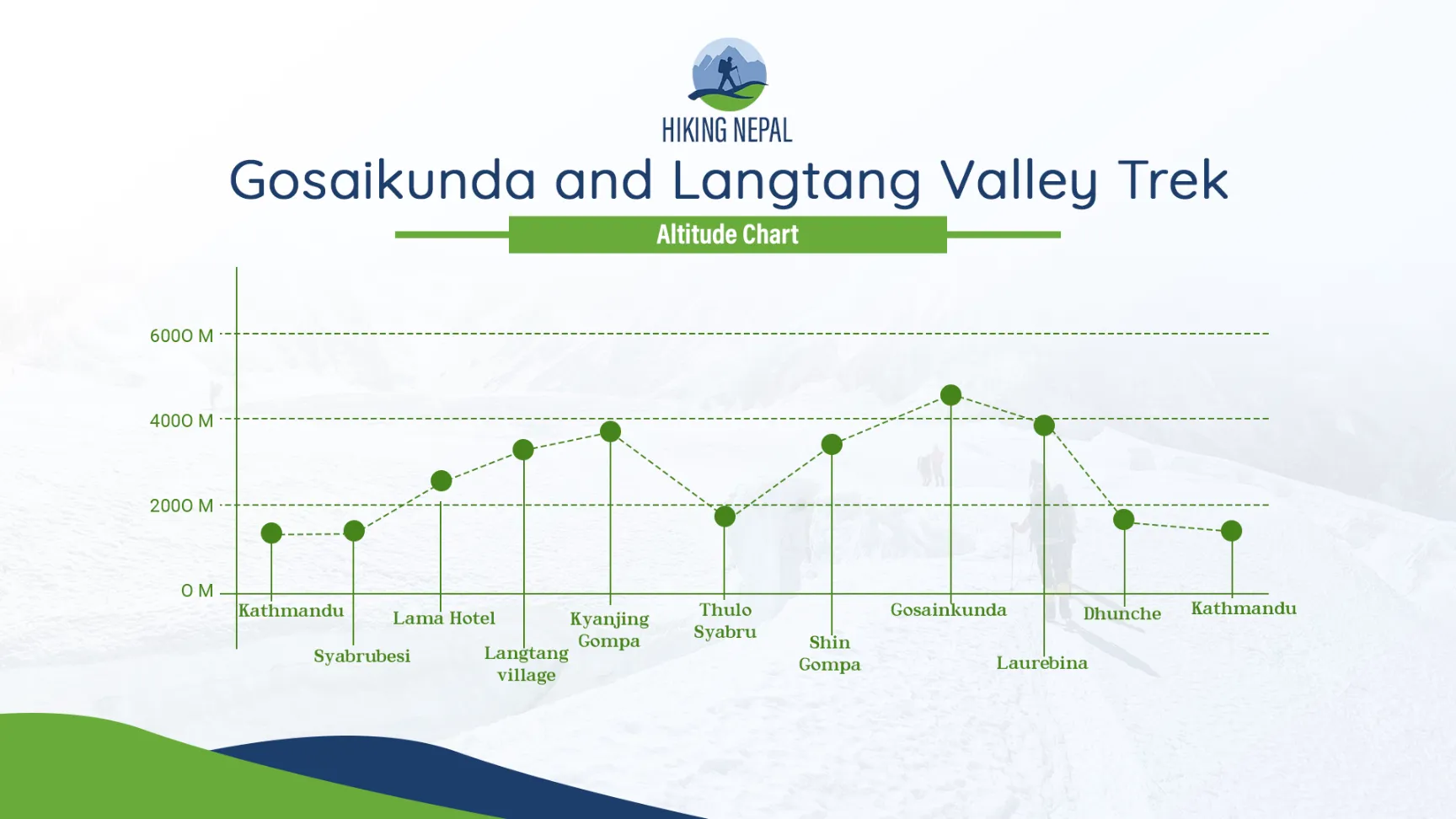 HIKING NEPAL

Gosaikunda and Langtang Valley Trek

Altitude Chart

6000 M
4000 M
2000 M
0 M

Kathmandu
Syabrubesi
Lama Hotel
Langtang village
Kyanjing Gompa
Thulo Syabru
Shin Gompa
Gosainkunda
Laurebina
Dhunche
Kathmandu